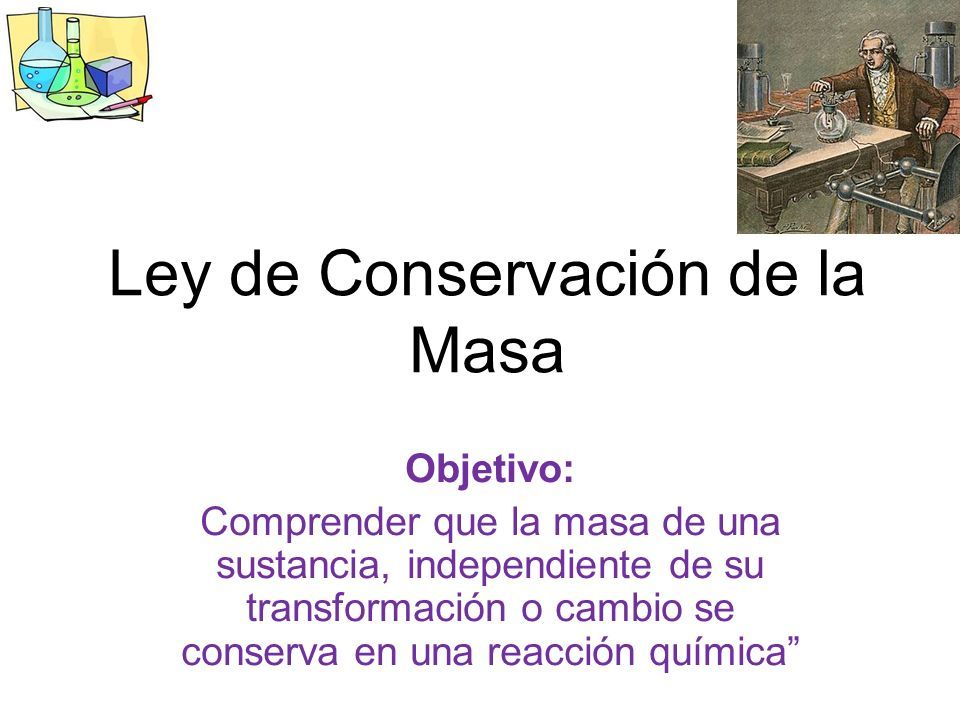 Ley de Conservación de la Masa

Objetivo:
Comprender que la masa de una sustancia, independiente de su transformación o cambio se conserva en una reacción química”